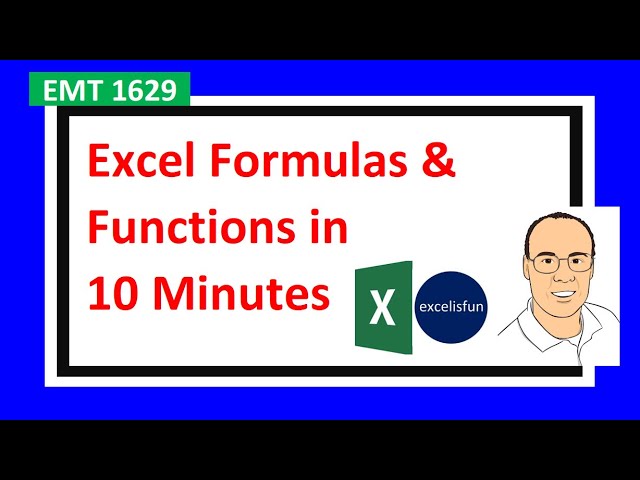 EMT 1629

Excel Formulas & Functions in 10 Minutes

X

excelisfun